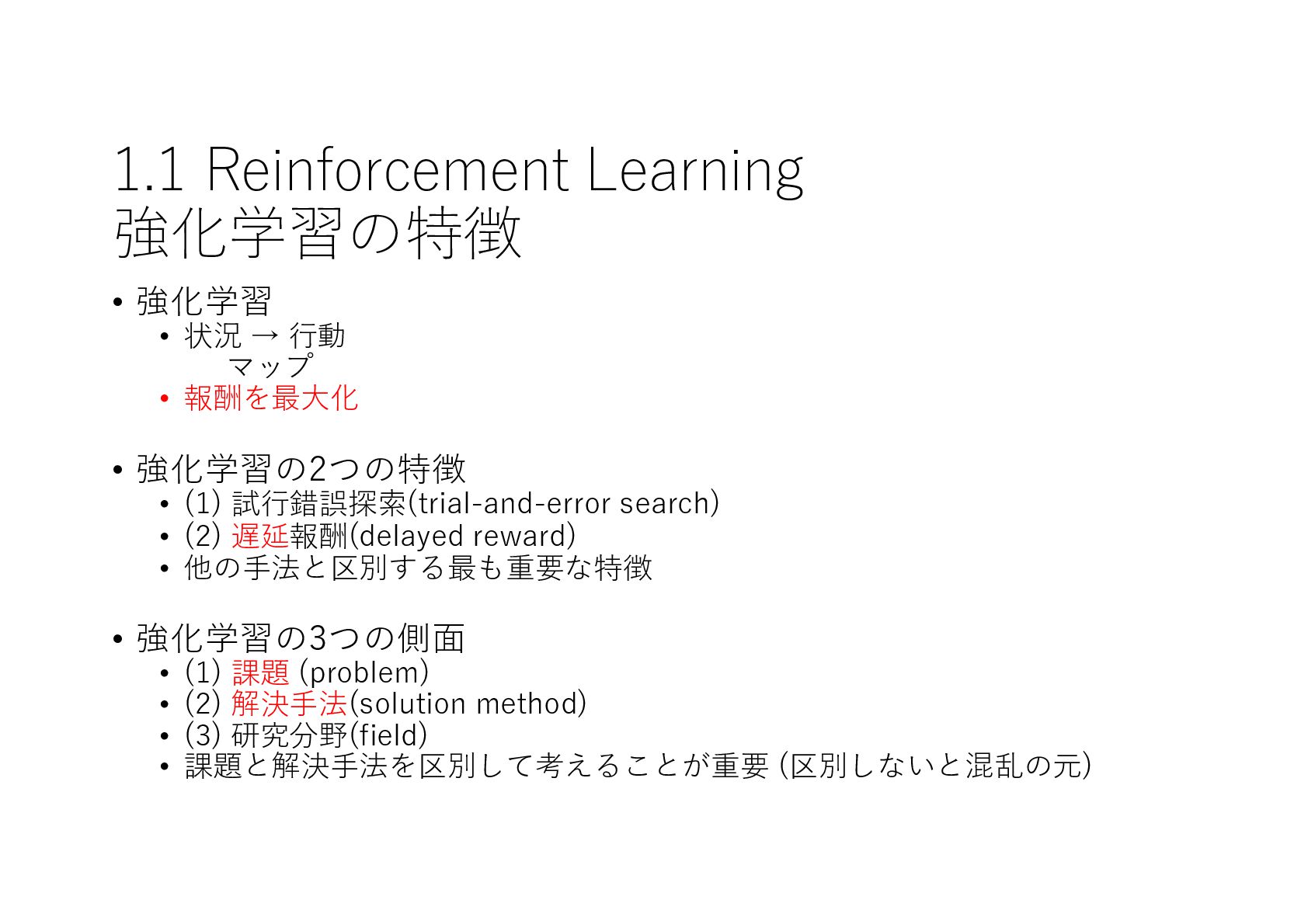 1.1 Reinforcement Learning
強化学習の特徴

• 強化学習
  • 状況 → 行動
    マップ
  • 報酬を最大化

• 強化学習の2つの特徴
  • (1) 試行錯誤探索(trial-and-error search)
  • (2) 遅延報酬(delayed reward)
  • 他の手法と区別する最も重要な特徴

• 強化学習の3つの側面
  • (1) 課題 (problem)
  • (2) 解決手法(solution method)
  • (3) 研究分野(field)
  • 課題と解決手法を区別して考えることが重要 (区別しないと混乱の元)